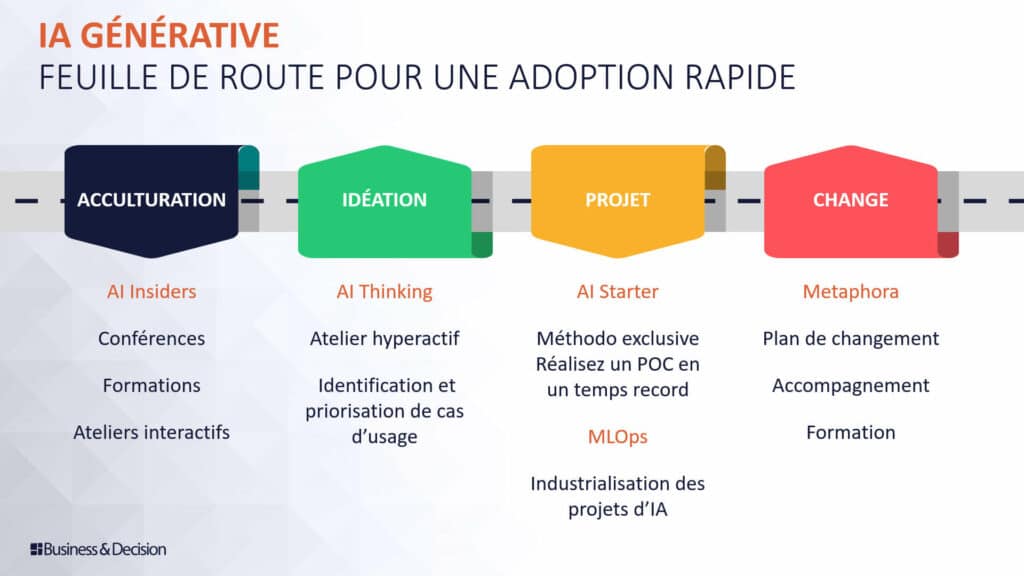 IA GÉNÉRATIVE
FEUILLE DE ROUTE POUR UNE ADOPTION RAPIDE

ACCULTURATION

AI Insiders

Conférences

Formations

Ateliers interactifs

IDÉATION

AI Thinking

Atelier hyperactif

Identification et priorisation de cas d'usage

PROJET

AI Starter

Méthodo exclusive Réalisez un POC en un temps record

MLOps

Industrialisation des projets d'IA

CHANGE

Metaphora

Plan de changement

Accompagnement

Formation

Business & Decision